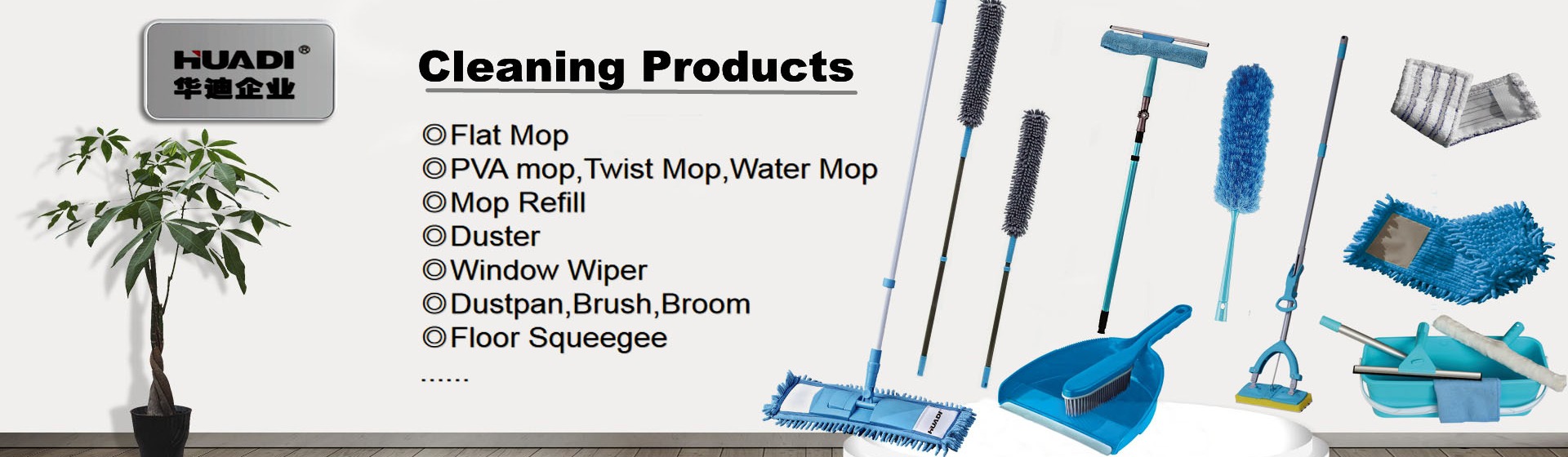 HUADI®
华迪企业

Cleaning Products

◎Flat Mop
◎PVA mop,Twist Mop,Water Mop
◎Mop Refill
◎Duster
◎Window Wiper
◎Dustpan,Brush,Broom
◎Floor Squeegee
......

HUADI